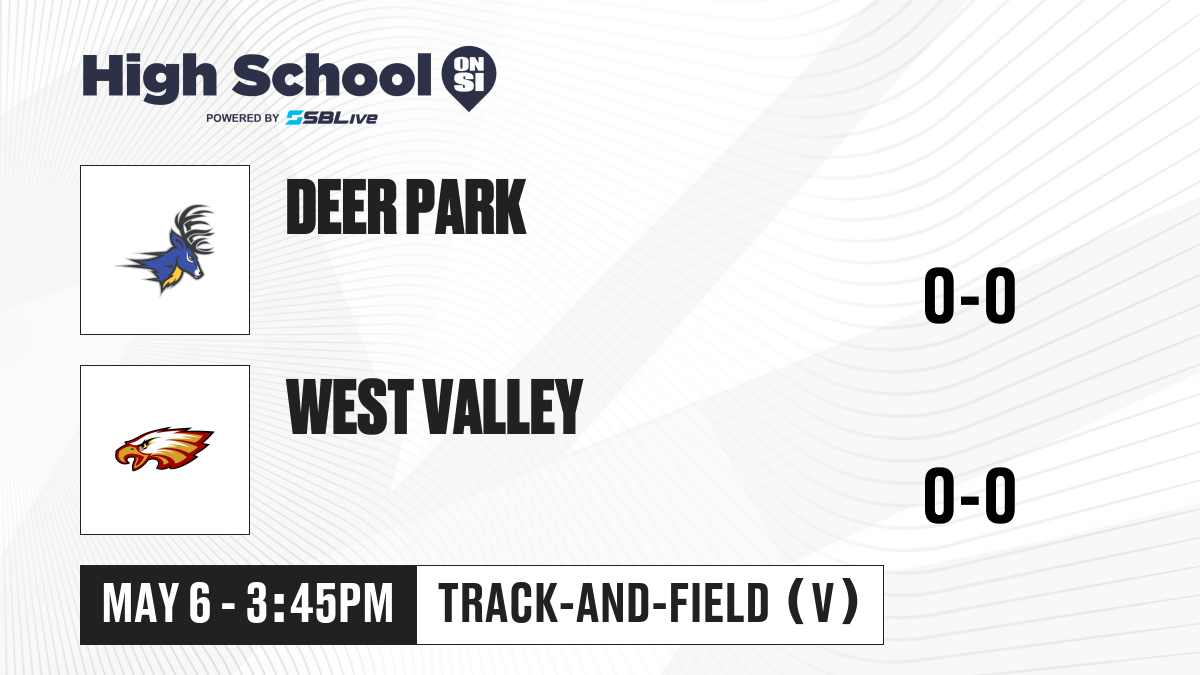 High School ON SI
POWERED BY SBLive

DEER PARK

0-0

WEST VALLEY

0-0

MAY 6 - 3:45PM

TRACK-AND-FIELD (V)